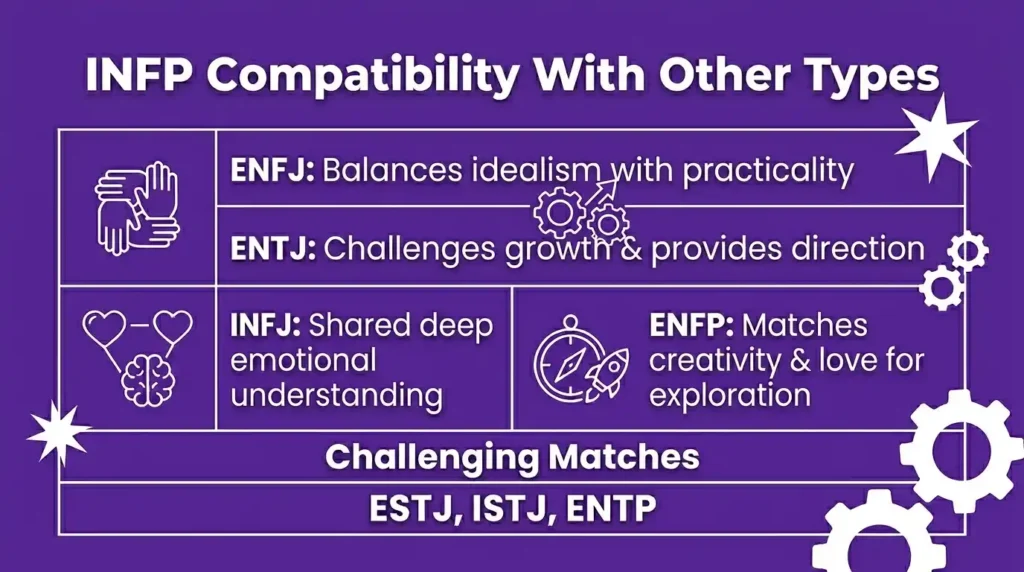 INFP Compatibility With Other Types

ENFJ: Balances idealism with practicality

ENTJ: Challenges growth & provides direction

INFJ: Shared deep emotional understanding

ENFP: Matches creativity & love for exploration

Challenging Matches

ESTJ, ISTJ, ENTP